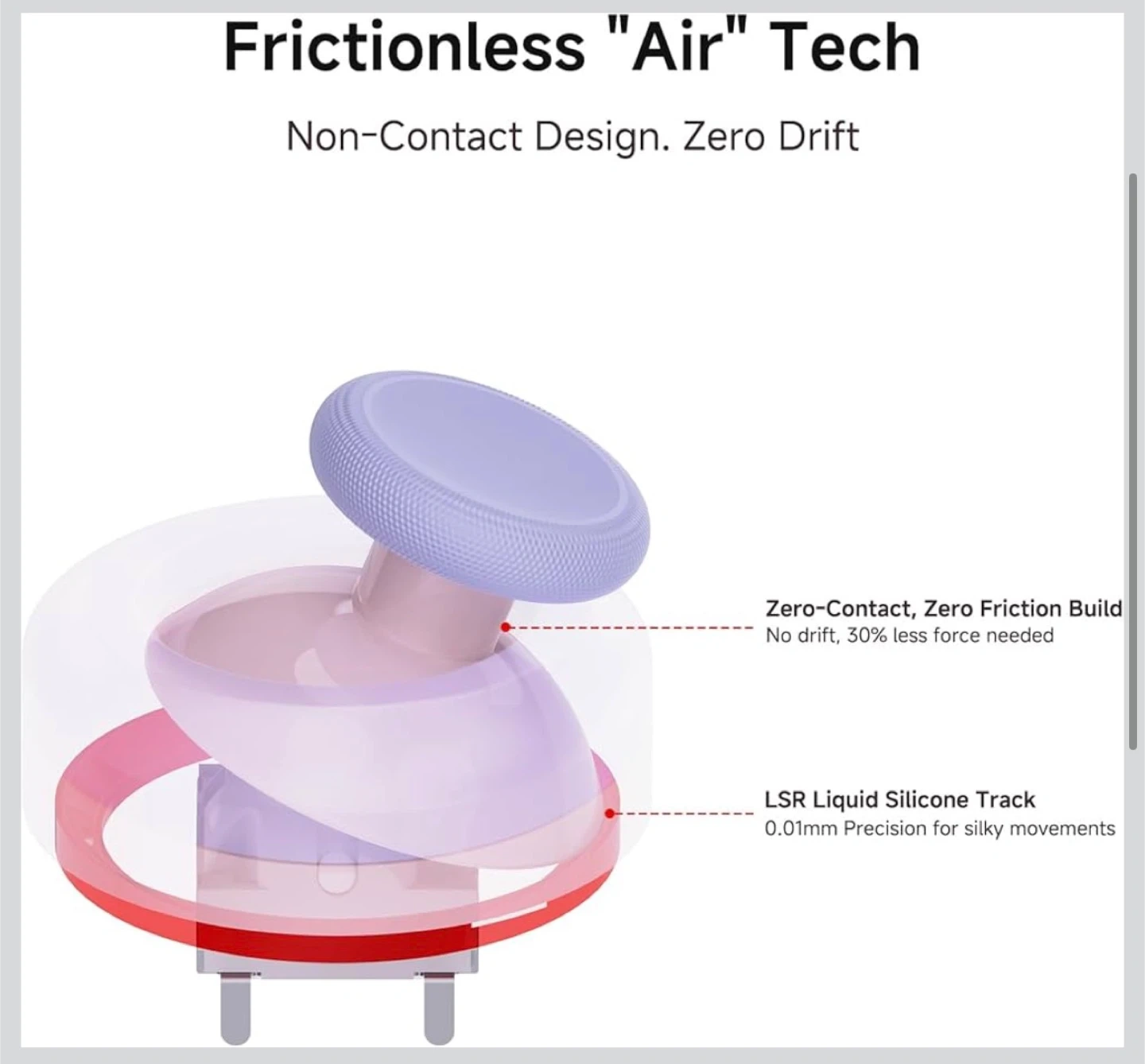 Frictionless "Air" Tech

Non-Contact Design. Zero Drift

Zero-Contact, Zero Friction Build
No drift, 30% less force needed

LSR Liquid Silicone Track
0.01mm Precision for silky movements